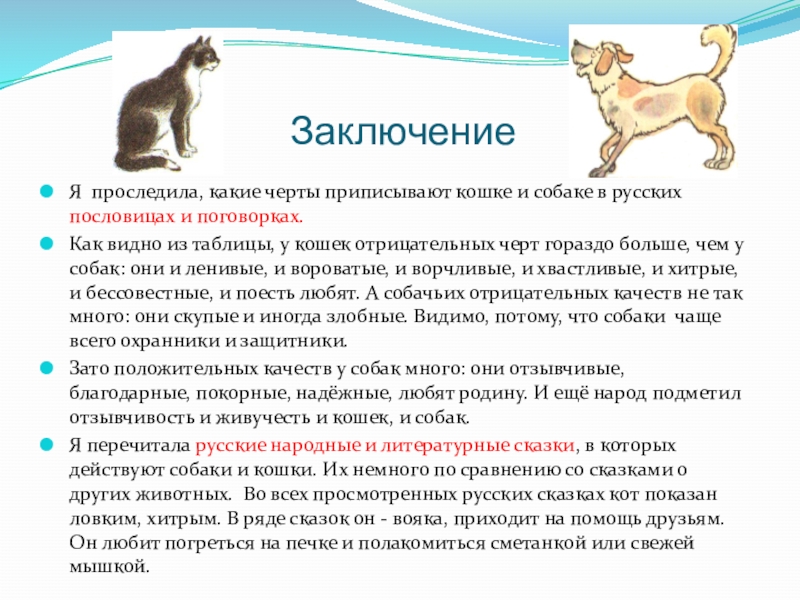 Заключение

Я проследила, какие черты приписывают кошке и собаке в русских пословицах и поговорках.

Как видно из таблицы, у кошек отрицательных черт гораздо больше, чем у собак: они и ленивые, и вороватые, и ворчливые, и хвастливые, и хитрые, и бессовестные, и поесть любят. А собачьих отрицательных качеств не так много: они скупые и иногда злобные. Видимо, потому, что собаки чаще всего охранники и защитники.

Зато положительных качеств у собак много: они отзывчивые, благодарные, покорные, надёжные, любят родину. И ещё народ подметил отзывчивость и живучесть и кошек, и собак.

Я перечитала русские народные и литературные сказки, в которых действуют собаки и кошки. Их немного по сравнению со сказками о других животных. Во всех просмотренных русских сказках кот показан ловким, хитрым. В ряде сказок он - вояка, приходит на помощь друзьям. Он любит погреться на печке и полакомиться сметанкой или свежей мышкой.